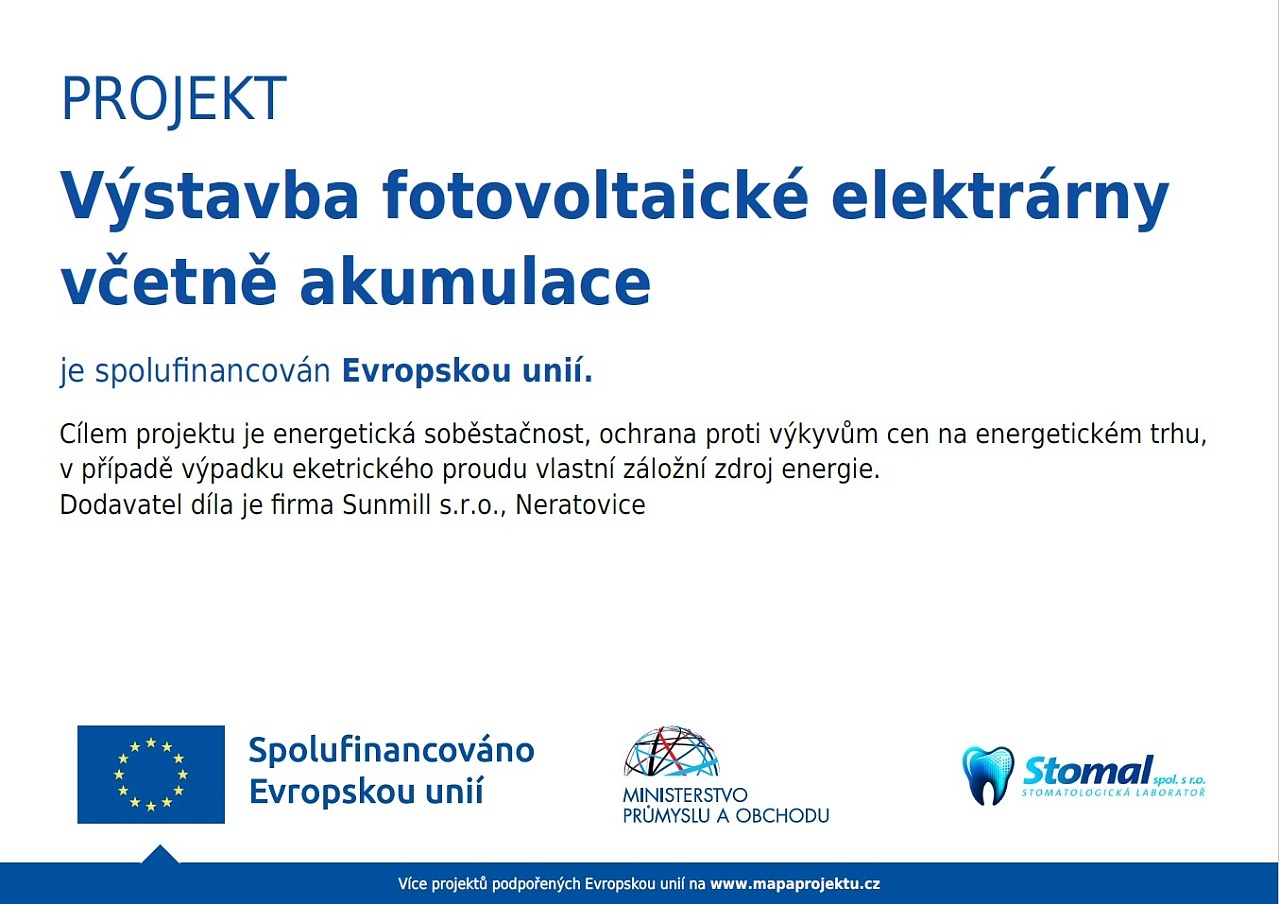 PROJEKT

Výstavba fotovoltaické elektrárny včetně akumulace

je spolufinancován Evropskou unií.

Cílem projektu je energetická soběstačnost, ochrana proti výkyvům cen na energetickém trhu, v případě výpadku eketrického proudu vlastní záložní zdroj energie.
Dodavatel díla je firma Sunmill s.r.o., Neratovice

Spolufinancováno Evropskou unií

MINISTERSTVO PRŮMYSLU A OBCHODU

Stomal spol. s r.o. STOMATOLOGICKÁ LABORATOŘ

Více projektů podpořených Evropskou unií na www.mapaprojektu.cz